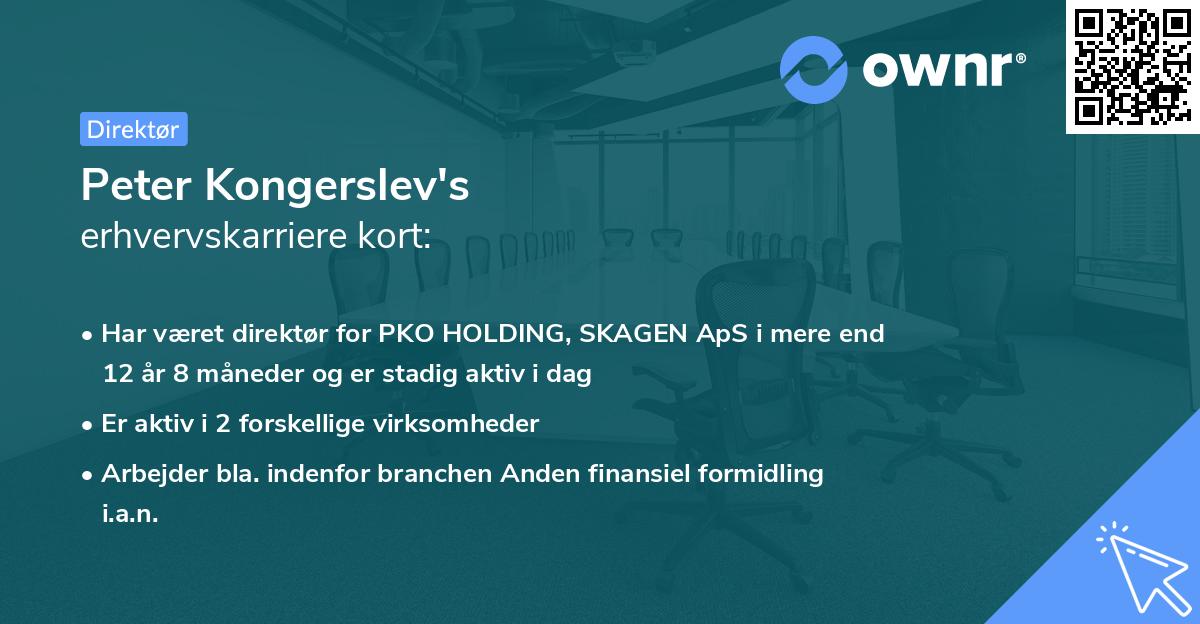 ownr®

Direktør

Peter Kongerslev's
erhvervskarriere kort:

• Har været direktør for PKO HOLDING, SKAGEN ApS i mere end 12 år 8 måneder og er stadig aktiv i dag
• Er aktiv i 2 forskellige virksomheder
• Arbejder bla. indenfor branchen Anden finansiel formidling i.a.n.